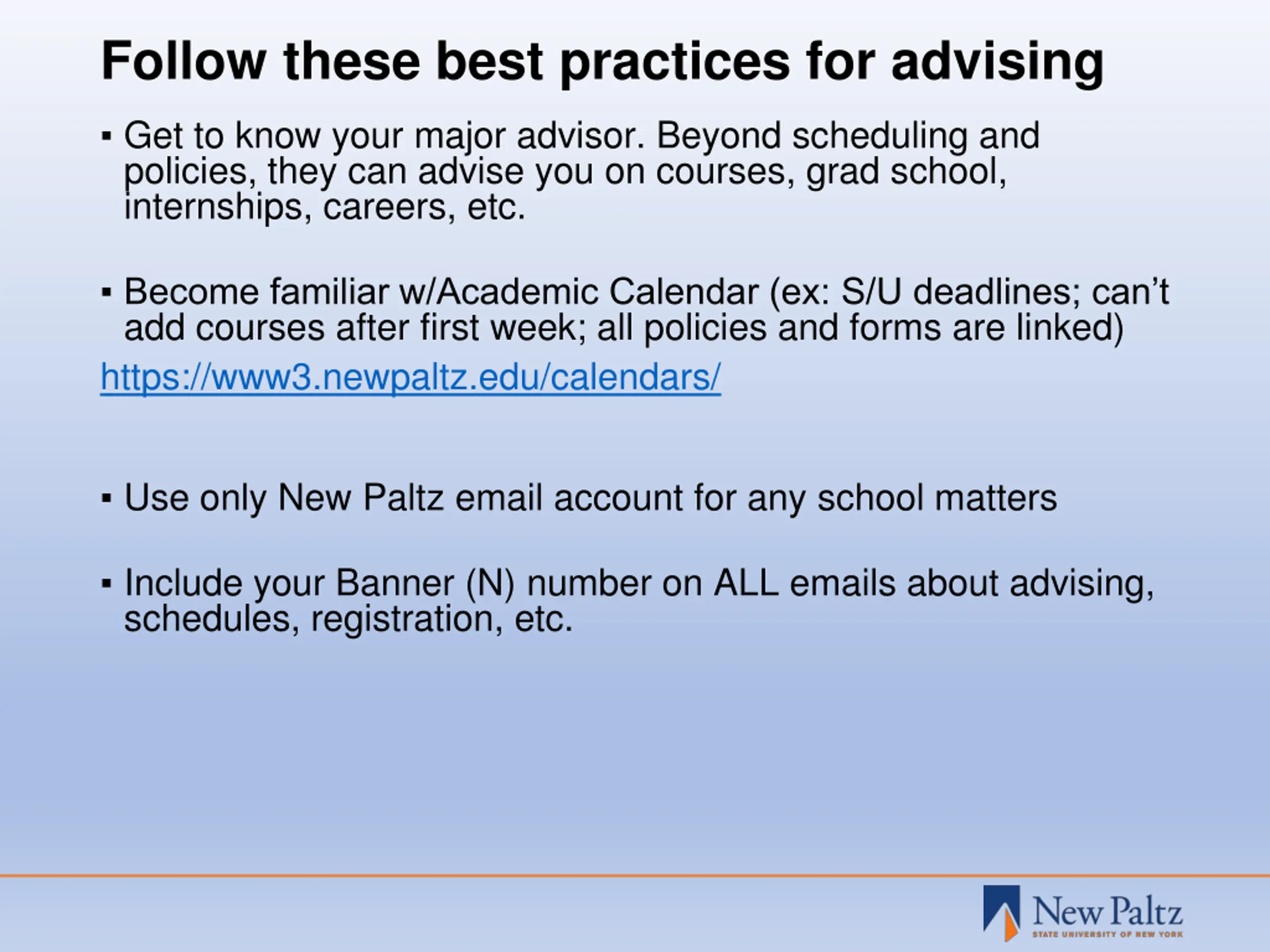 Follow these best practices for advising

▪ Get to know your major advisor. Beyond scheduling and policies, they can advise you on courses, grad school, internships, careers, etc.

▪ Become familiar w/Academic Calendar (ex: S/U deadlines; can't add courses after first week; all policies and forms are linked)

https://www3.newpaltz.edu/calendars/

▪ Use only New Paltz email account for any school matters

▪ Include your Banner (N) number on ALL emails about advising, schedules, registration, etc.

New Paltz
STATE UNIVERSITY OF NEW YORK